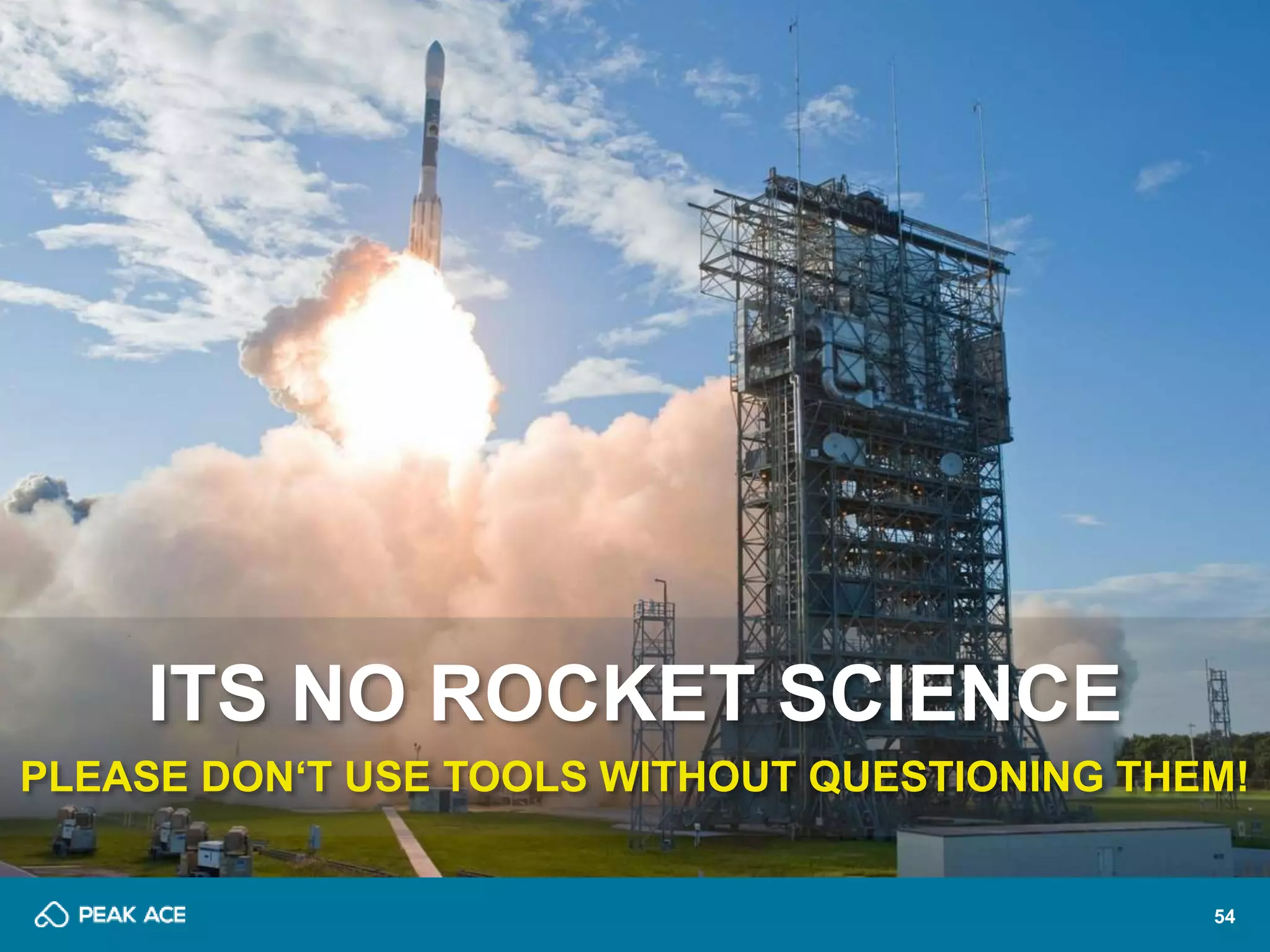 ITS NO ROCKET SCIENCE

PLEASE DON‘T USE TOOLS WITHOUT QUESTIONING THEM!

PEAK ACE

54